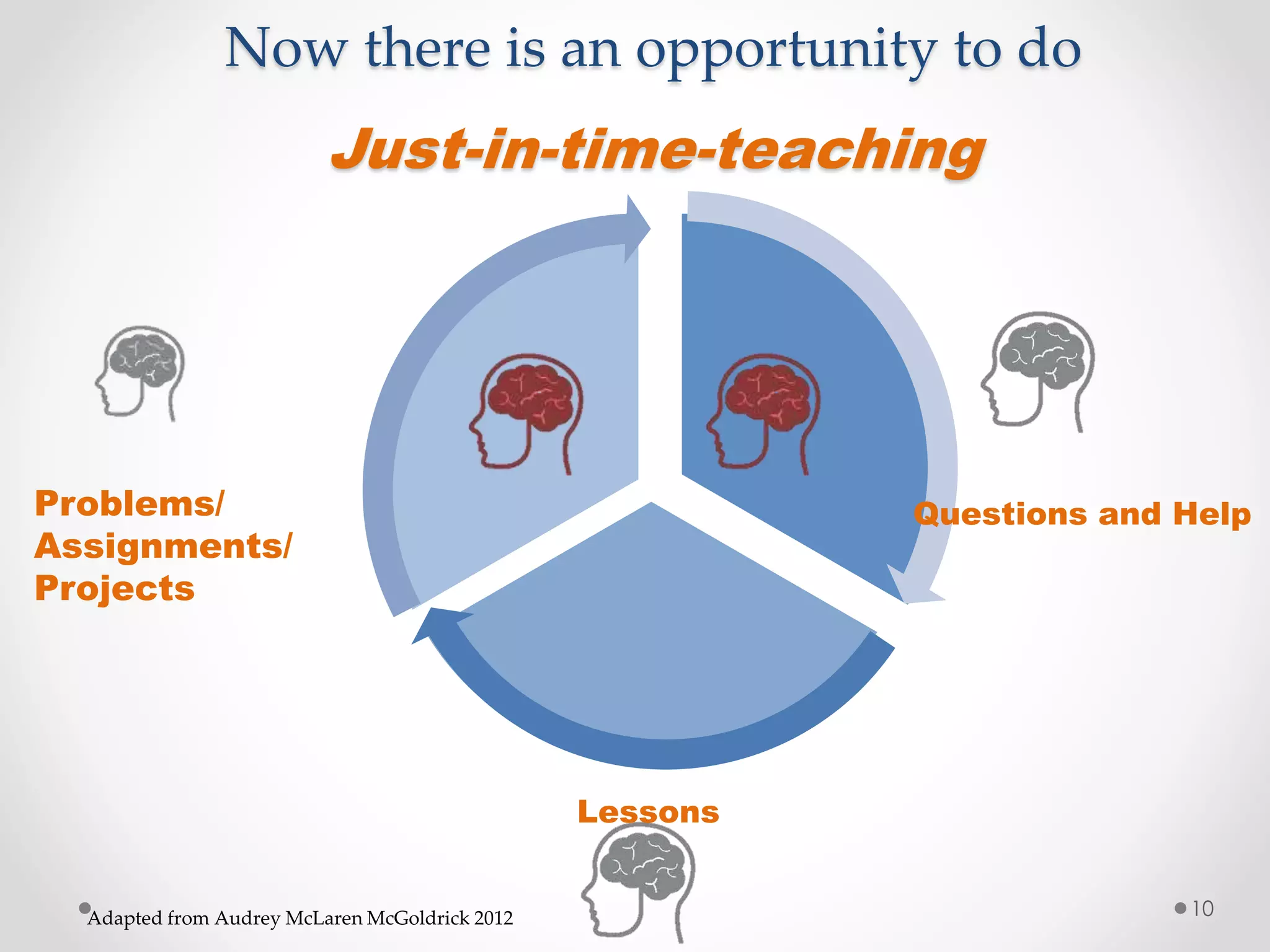 Now there is an opportunity to do

Just-in-time-teaching

Problems/
Assignments/
Projects

Questions and Help

Lessons

Adapted from Audrey McLaren McGoldrick 2012

10